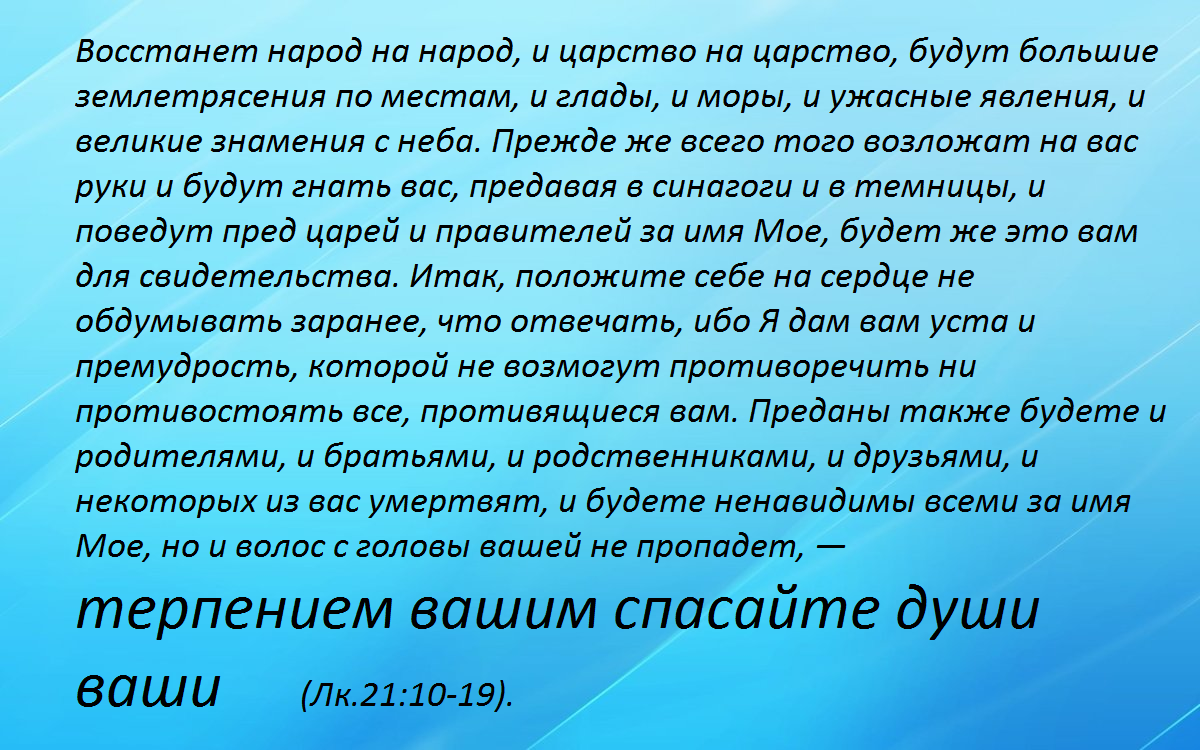 Восстанет народ на народ, и царство на царство, будут большие землетрясения по местам, и глады, и моры, и ужасные явления, и великие знамения с неба. Прежде же всего того возложат на вас руки и будут гнать вас, предавая в синагоги и в темницы, и поведут пред царей и правителей за имя Мое, будет же это вам для свидетельства. Итак, положите себе на сердце не обдумывать заранее, что отвечать, ибо Я дам вам уста и премудрость, которой не возмогут противоречить ни противостоять все, противящиеся вам. Преданы также будете и родителями, и братьями, и родственниками, и друзьями, и некоторых из вас умертвят, и будете ненавидимы всеми за имя Мое, но и волос с головы вашей не пропадет, —

терпением вашим спасайте души ваши (Лк.21:10-19).